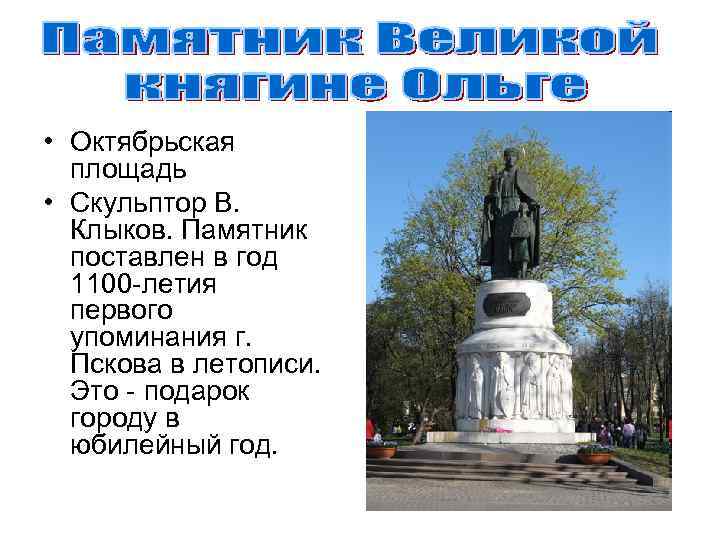 Памятник Великой княгине Ольге

• Октябрьская площадь

• Скульптор В. Клыков. Памятник поставлен в год 1100-летия первого упоминания г. Пскова в летописи. Это - подарок городу в юбилейный год.